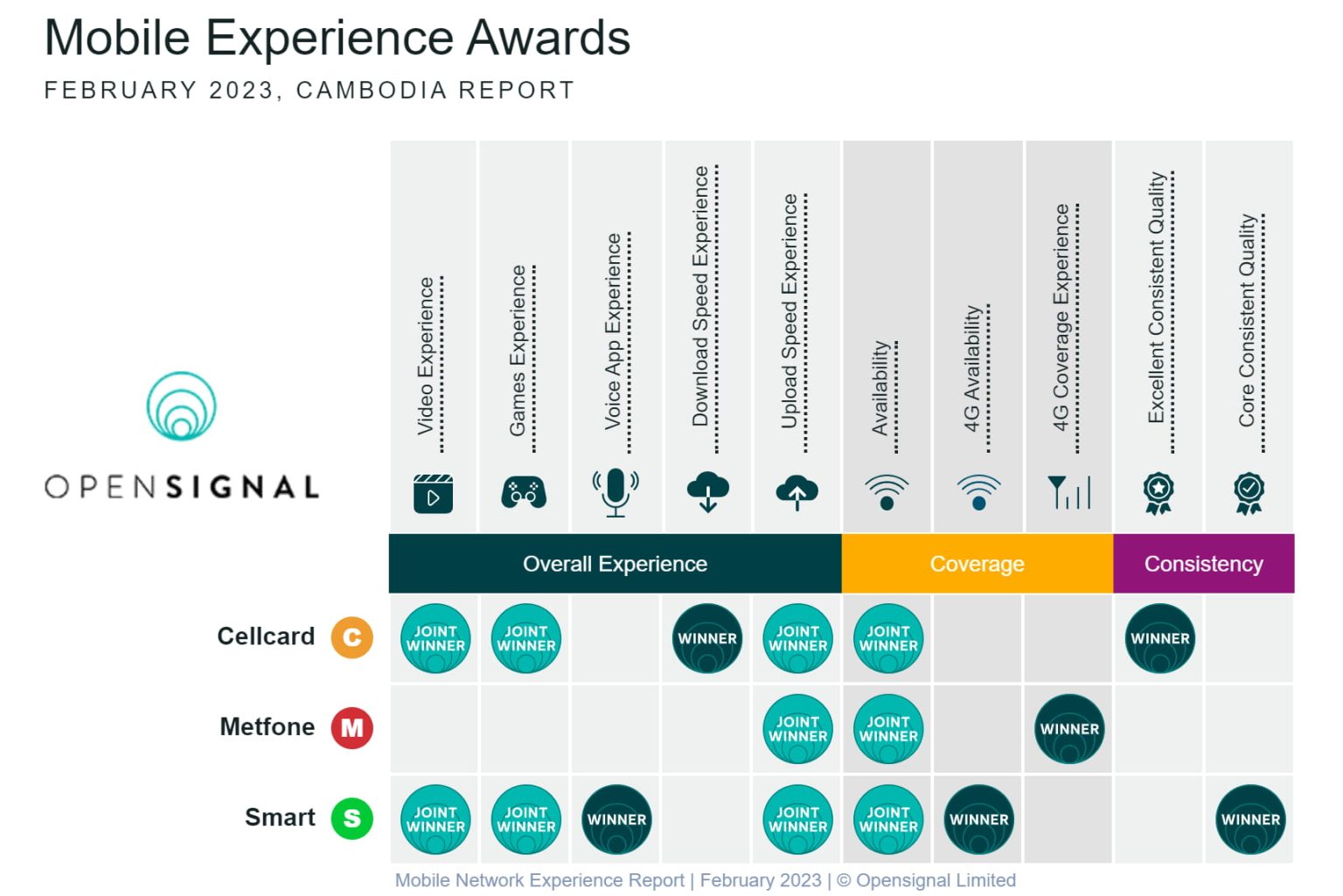 Mobile Experience Awards

FEBRUARY 2023, CAMBODIA REPORT

OPENSIGNAL

|  | Video Experience | Games Experience | Voice App Experience | Download Speed Experience | Upload Speed Experience | Availability | 4G Availability | 4G Coverage Experience | Excellent Consistent Quality | Core Consistent Quality |
|---|---|---|---|---|---|---|---|---|---|---|
|  | Overall Experience | | | | | Coverage | | | Consistency | |
| Cellcard C | JOINT WINNER | JOINT WINNER |  | WINNER | JOINT WINNER | JOINT WINNER |  |  | WINNER |  |
| Metfone M |  |  |  |  | JOINT WINNER | JOINT WINNER |  | WINNER |  |  |
| Smart S | JOINT WINNER | JOINT WINNER | WINNER |  | JOINT WINNER | JOINT WINNER | WINNER |  |  | WINNER |

Mobile Network Experience Report | February 2023 | © Opensignal Limited